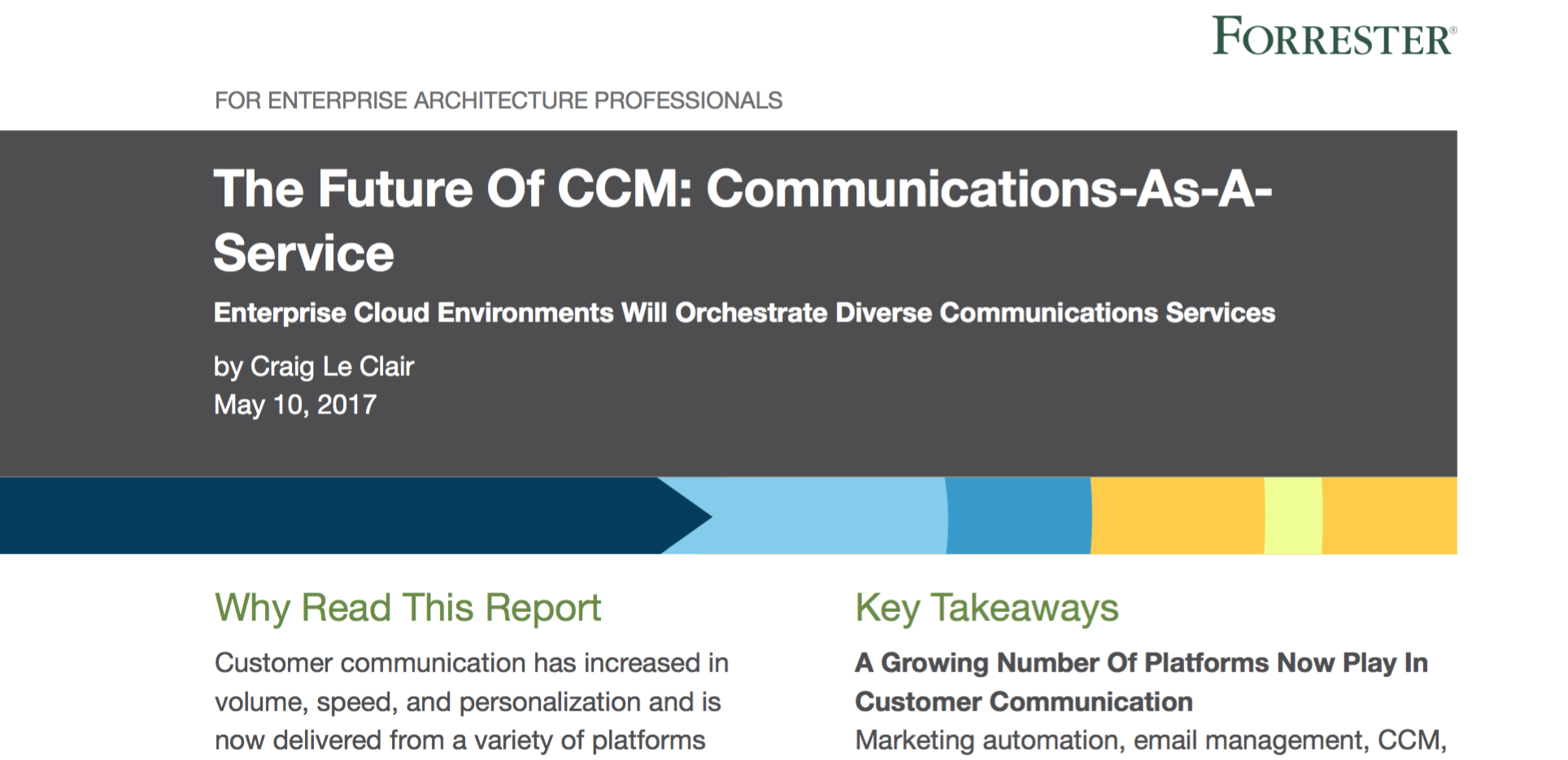 FORRESTER®

FOR ENTERPRISE ARCHITECTURE PROFESSIONALS

The Future Of CCM: Communications-As-A-Service

Enterprise Cloud Environments Will Orchestrate Diverse Communications Services

by Craig Le Clair
May 10, 2017

Why Read This Report

Customer communication has increased in volume, speed, and personalization and is now delivered from a variety of platforms

Key Takeaways

A Growing Number Of Platforms Now Play In Customer Communication

Marketing automation, email management, CCM,